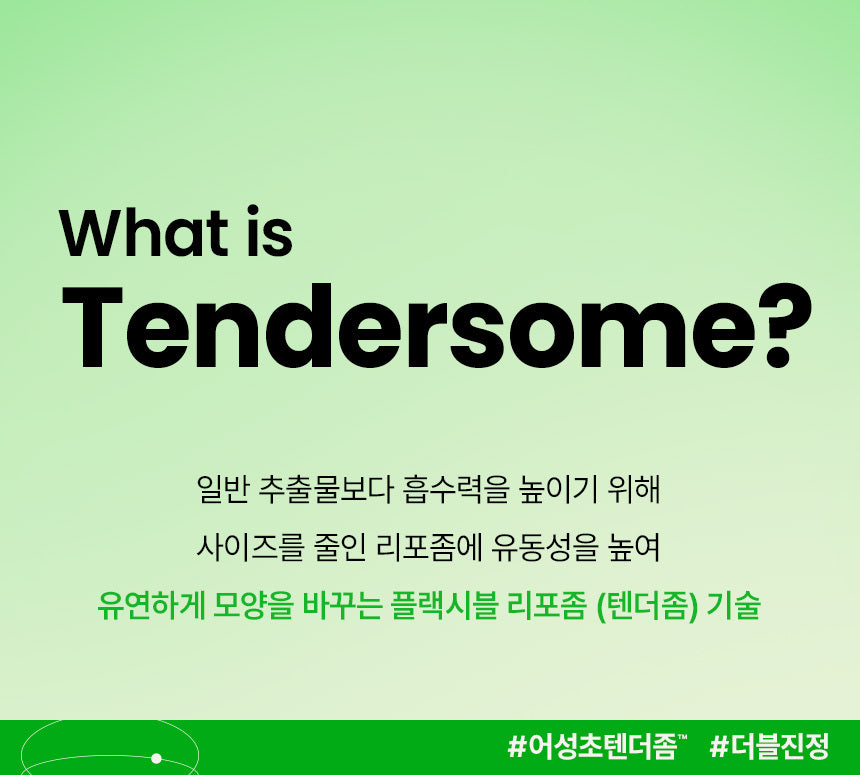 What is
Tendersome?

일반 추출물보다 흡수력을 높이기 위해
사이즈를 줄인 리포좀에 유동성을 높여
유연하게 모양을 바꾸는 플랙시블 리포좀 (텐더좀) 기술

#어성초텐더좀™ #더블진정